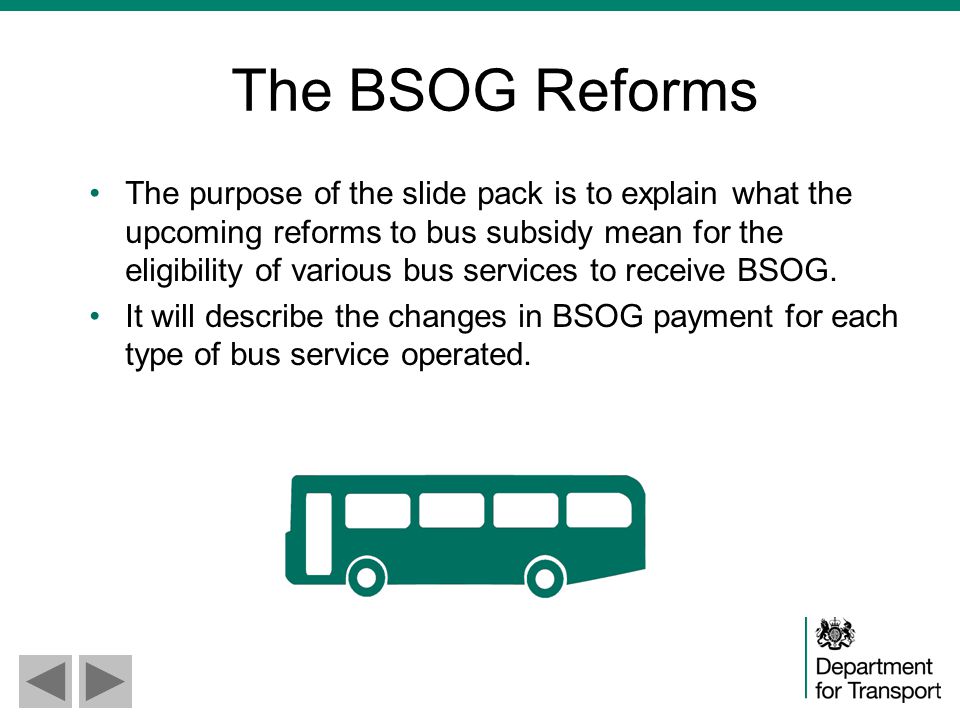 The BSOG Reforms

• The purpose of the slide pack is to explain what the upcoming reforms to bus subsidy mean for the eligibility of various bus services to receive BSOG.

• It will describe the changes in BSOG payment for each type of bus service operated.

Department for Transport